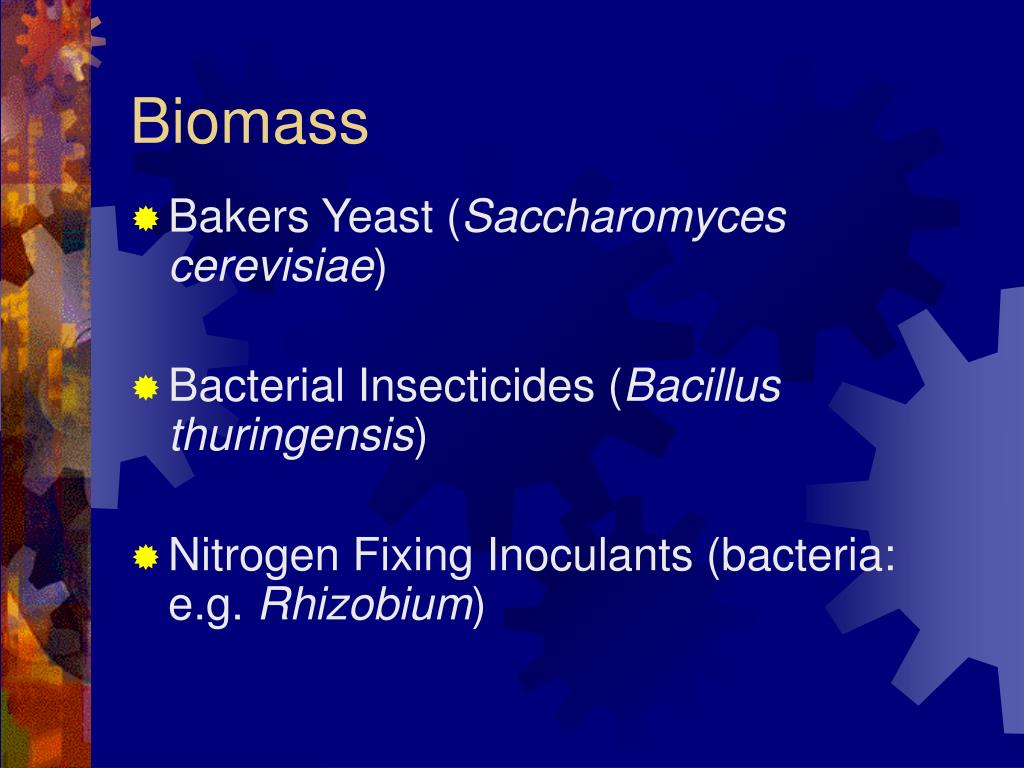 Biomass

Bakers Yeast (Saccharomyces cerevisiae)

Bacterial Insecticides (Bacillus thuringensis)

Nitrogen Fixing Inoculants (bacteria: e.g. Rhizobium)